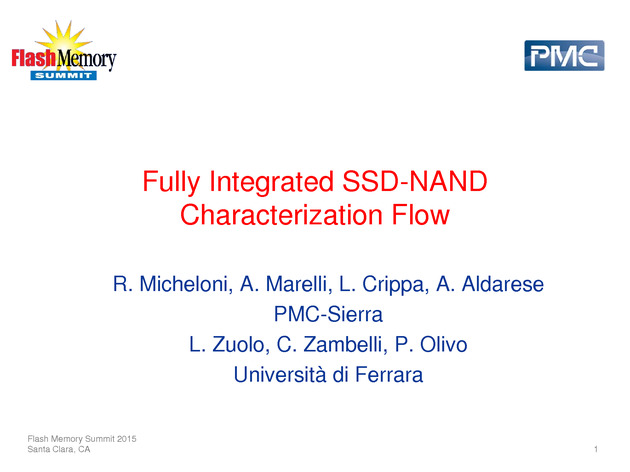 Flash Memory SUMMIT

PMC

Fully Integrated SSD-NAND Characterization Flow

R. Micheloni, A. Marelli, L. Crippa, A. Aldarese
PMC-Sierra
L. Zuolo, C. Zambelli, P. Olivo
Università di Ferrara

Flash Memory Summit 2015
Santa Clara, CA

1